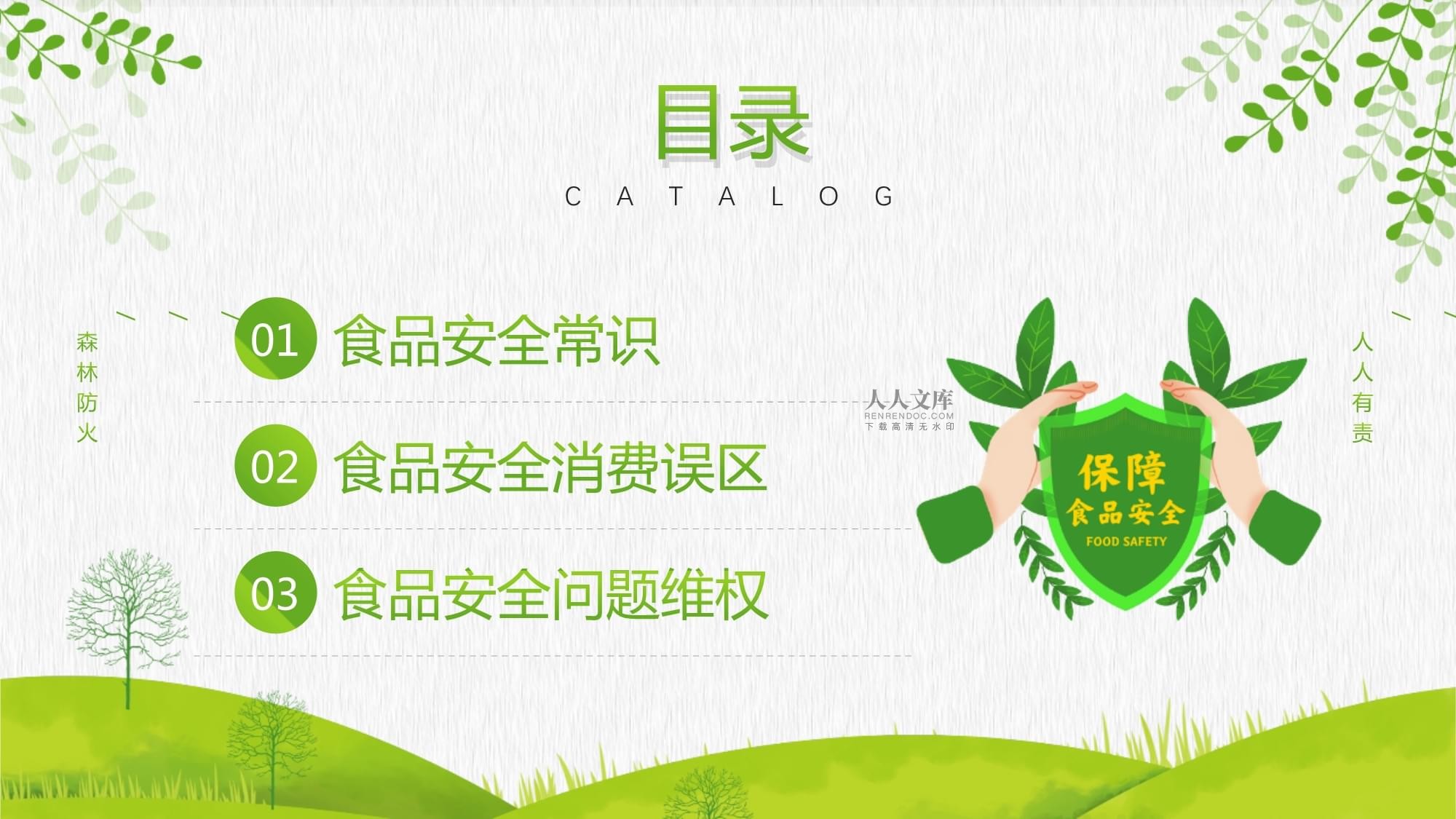 目录
CATALOG

森林防火

01 食品安全常识

02 食品安全消费误区

03 食品安全问题维权

人人文库
RENRENDOC.COM
下载高清无水印

保障
食品安全
FOOD SAFETY

人人有责